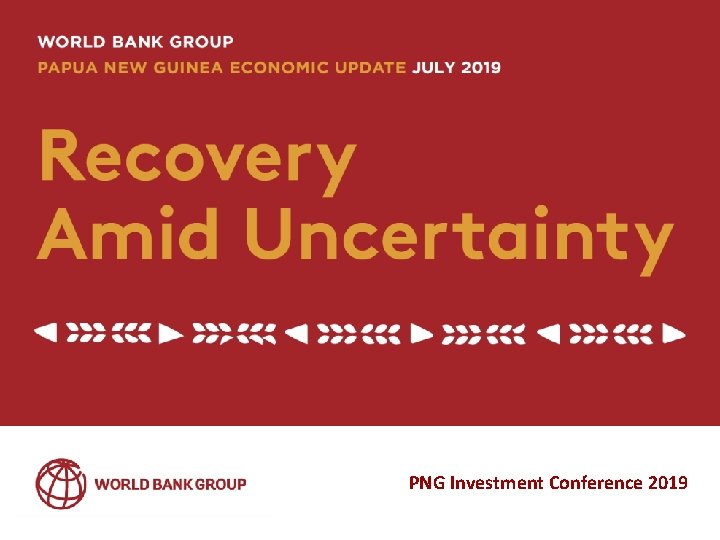 WORLD BANK GROUP
PAPUA NEW GUINEA ECONOMIC UPDATE JULY 2019

Recovery
Amid Uncertainty

WORLD BANK GROUP

PNG Investment Conference 2019